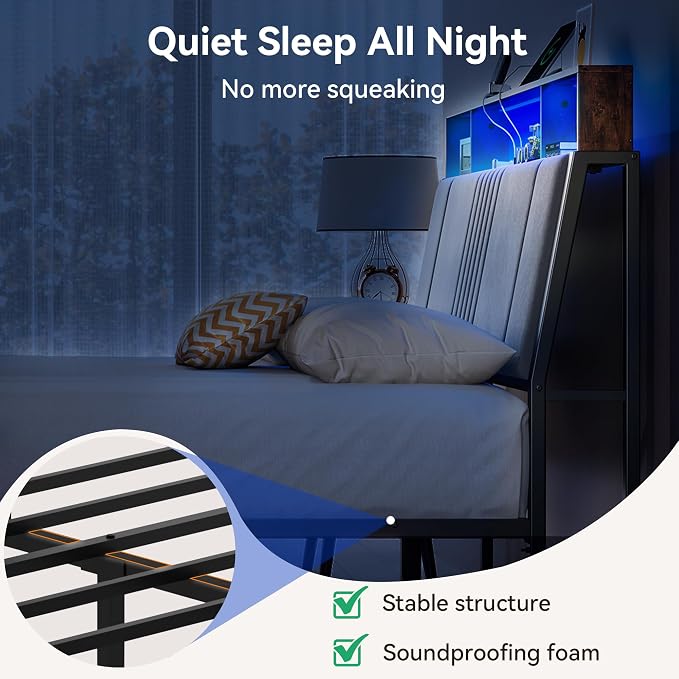 Quiet Sleep All Night

No more squeaking

Stable structure

Soundproofing foam